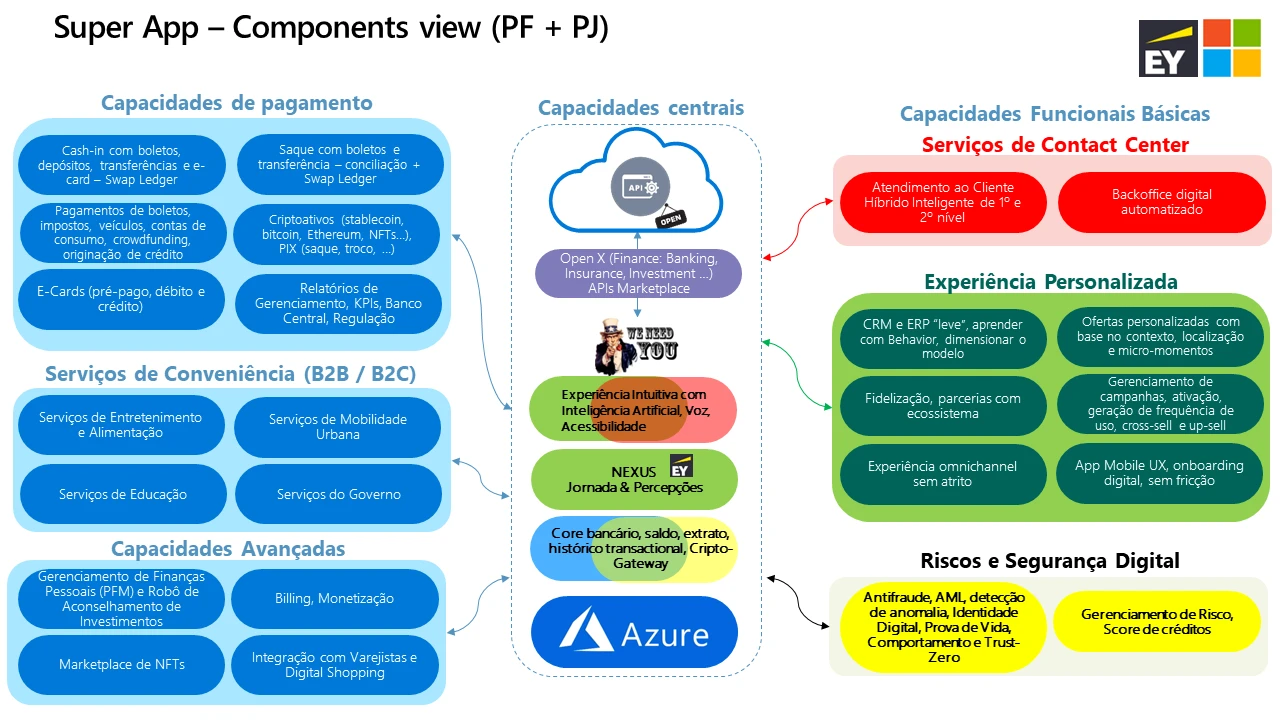 Super App – Components view (PF + PJ)

EY

Capacidades de pagamento

Cash-in com boletos, depósitos, transferências e e-card – Swap Ledger

Saque com boletos e transferência – conciliação + Swap Ledger

Pagamentos de boletos, impostos, veículos, contas de consumo, crowdfunding, originação de crédito

Criptoativos (stablecoin, bitcoin, Ethereum, NFTs...), PIX (saque, troco, ...)

E-Cards (pré-pago, débito e crédito)

Relatórios de Gerenciamento, KPIs, Banco Central, Regulação

Serviços de Conveniência (B2B / B2C)

Serviços de Entretenimento e Alimentação

Serviços de Mobilidade Urbana

Serviços de Educação

Serviços do Governo

Capacidades Avançadas

Gerenciamento de Finanças Pessoais (PFM) e Robô de Aconselhamento de Investimentos

Billing, Monetização

Marketplace de NFTs

Integração com Varejistas e Digital Shopping

Capacidades centrais

API

OPEN

Open X (Finance: Banking, Insurance, Investment ...) APIs Marketplace

WE NEED YOU

Experiência Intuitiva com Inteligência Artificial, Voz, Acessibilidade

NEXUS EY
Jornada & Percepções

Core bancário, saldo, extrato, histórico transactional, Cripto-Gateway

Azure

Capacidades Funcionais Básicas

Serviços de Contact Center

Atendimento ao Cliente Híbrido Inteligente de 1º e 2º nível

Backoffice digital automatizado

Experiência Personalizada

CRM e ERP "leve", aprender com Behavior, dimensionar o modelo

Ofertas personalizadas com base no contexto, localização e micro-momentos

Fidelização, parcerias com ecossistema

Gerenciamento de campanhas, ativação, geração de frequência de uso, cross-sell e up-sell

Experiência omnichannel sem atrito

App Mobile UX, onboarding digital, sem fricção

Riscos e Segurança Digital

Antifraude, AML, detecção de anomalia, Identidade Digital, Prova de Vida, Comportamento e Trust-Zero

Gerenciamento de Risco, Score de créditos